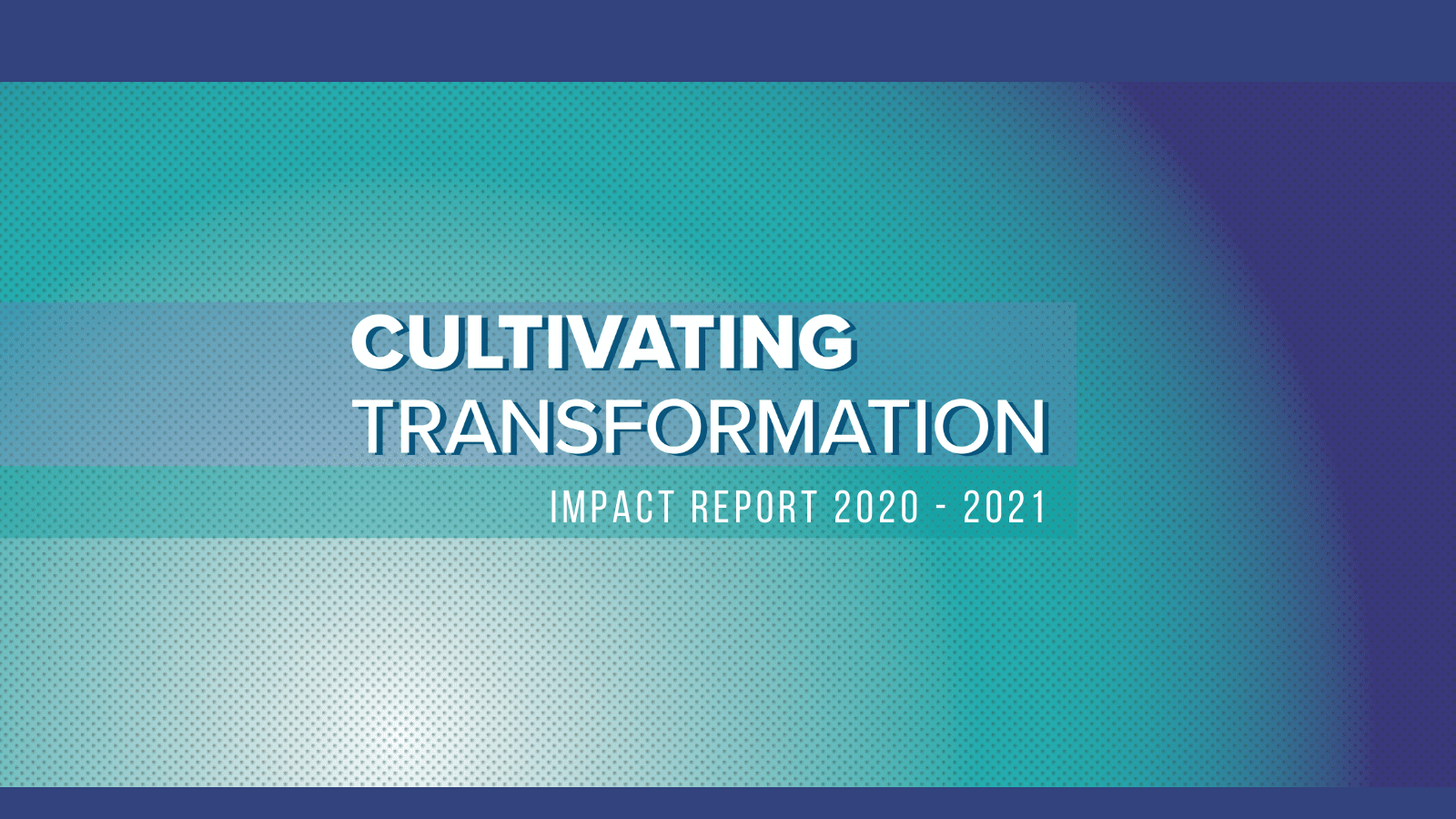 CULTIVATING TRANSFORMATION

IMPACT REPORT 2020 - 2021